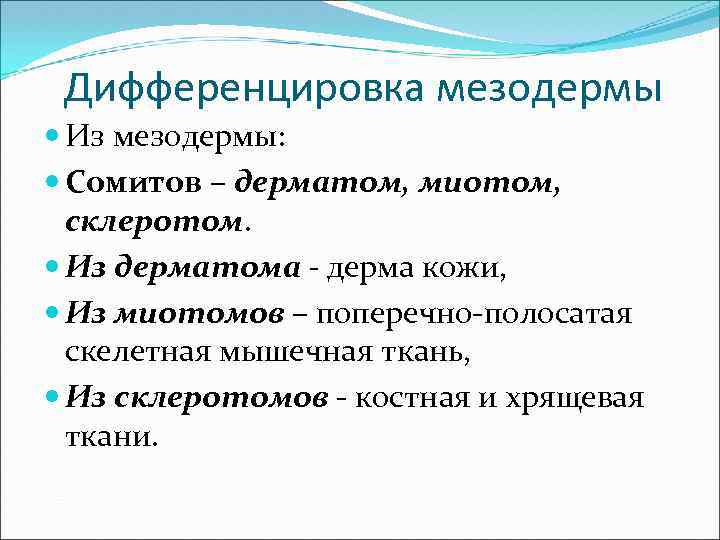 Дифференцировка мезодермы

Из мезодермы:

Сомитов – дерматом, миотом, склеротом.

Из дерматома - дерма кожи,

Из миотомов – поперечно-полосатая скелетная мышечная ткань,

Из склеротомов - костная и хрящевая ткани.